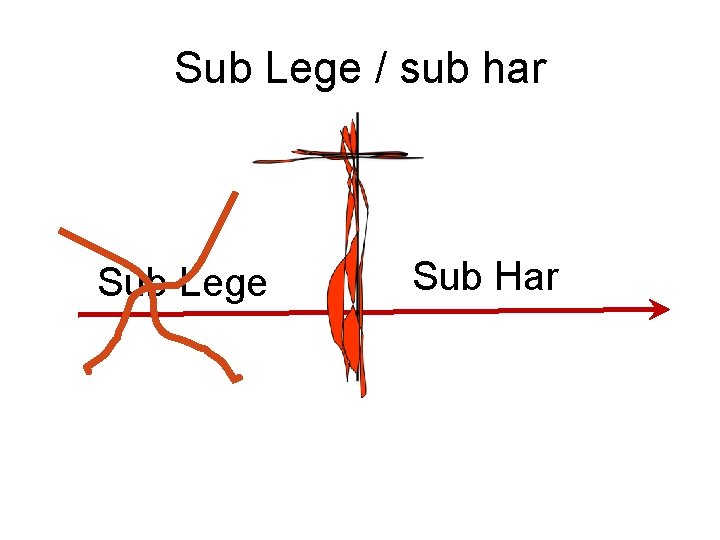 Sub Lege / sub har

Sub Lege

Sub Har